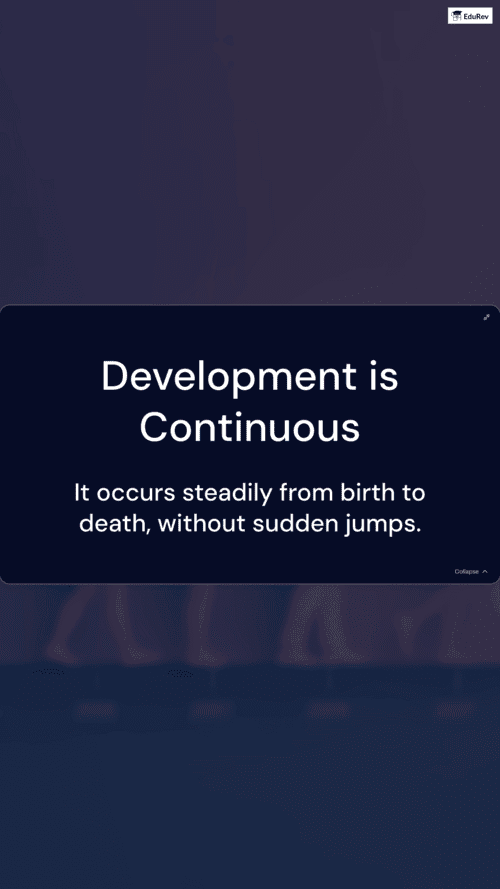 EduRev

Development is Continuous

It occurs steadily from birth to death, without sudden jumps.

Collapse